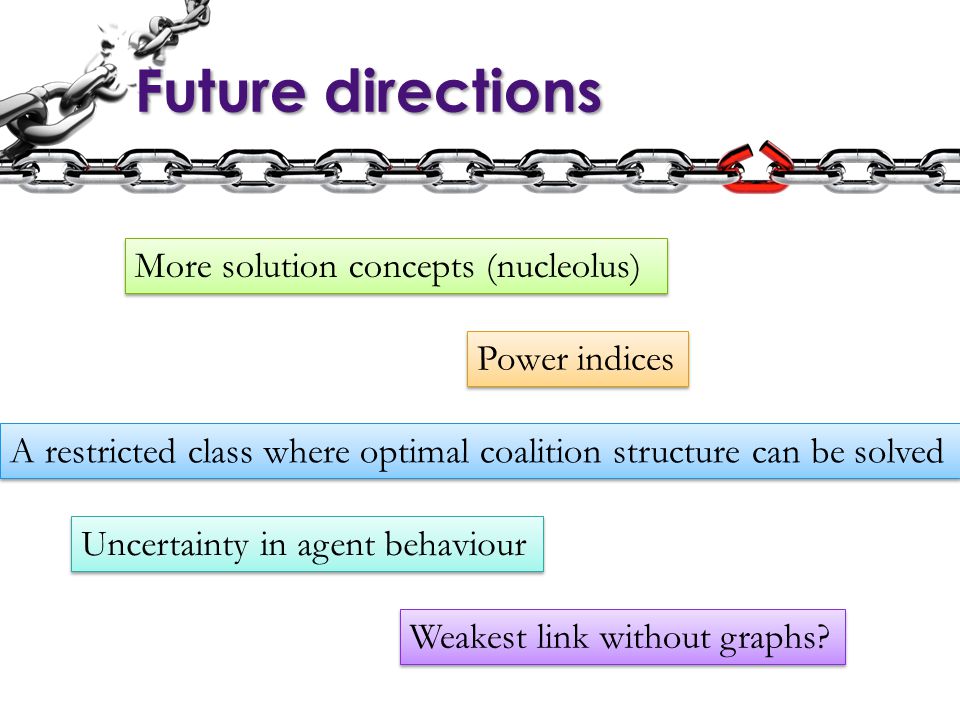 Future directions

More solution concepts (nucleolus)

Power indices

A restricted class where optimal coalition structure can be solved

Uncertainty in agent behaviour

Weakest link without graphs?